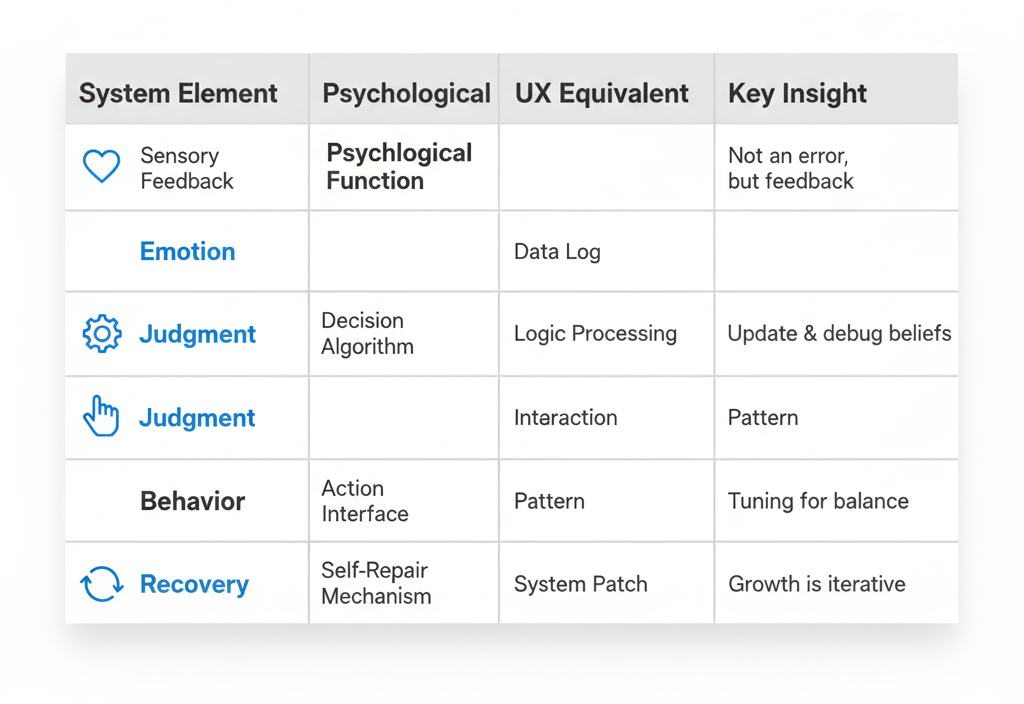 | System Element | Psychological | UX Equivalent | Key Insight |
|---|---|---|---|
| Sensory Feedback | Psychological Function | | Not an error, but feedback |
| Emotion | | Data Log | |
| Judgment | Decision Algorithm | Logic Processing | Update & debug beliefs |
| Judgment | | Interaction | Pattern |
| Behavior | Action Interface | Pattern | Tuning for balance |
| Recovery | Self-Repair Mechanism | System Patch | Growth is iterative |